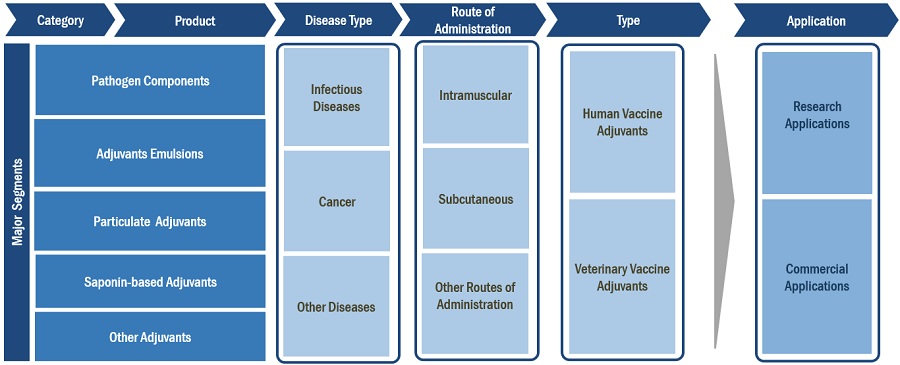 Category

Product

Disease Type

Route of Administration

Type

Application

Major Segments

Pathogen Components

Adjuvants Emulsions

Particulate Adjuvants

Saponin-based Adjuvants

Other Adjuvants

Infectious Diseases

Cancer

Other Diseases

Intramuscular

Subcutaneous

Other Routes of Administration

Human Vaccine Adjuvants

Veterinary Vaccine Adjuvants

Research Applications

Commercial Applications